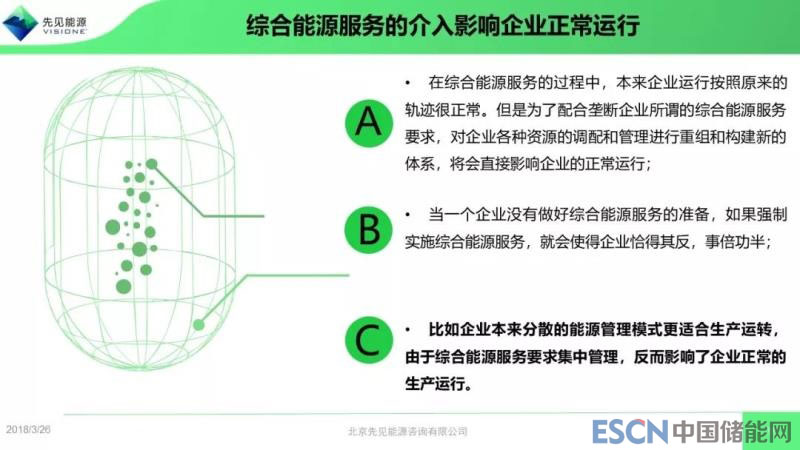 先见能源
VISIONE

综合能源服务的介入影响企业正常运行

A

• 在综合能源服务的过程中，本来企业运行按照原来的轨迹很正常。但是为了配合垄断企业所谓的综合能源服务要求，对企业各种资源的调配和管理进行重组和构建新的体系，将会直接影响企业的正常运行；

B

• 当一个企业没有做好综合能源服务的准备，如果强制实施综合能源服务，就会使得企业恰得其反，事倍功半；

C

• 比如企业本来分散的能源管理模式更适合生产运转，由于综合能源服务要求集中管理，反而影响了企业正常的生产运行。

2018/3/26

北京先见能源咨询有限公司

ESCN 中国储能网